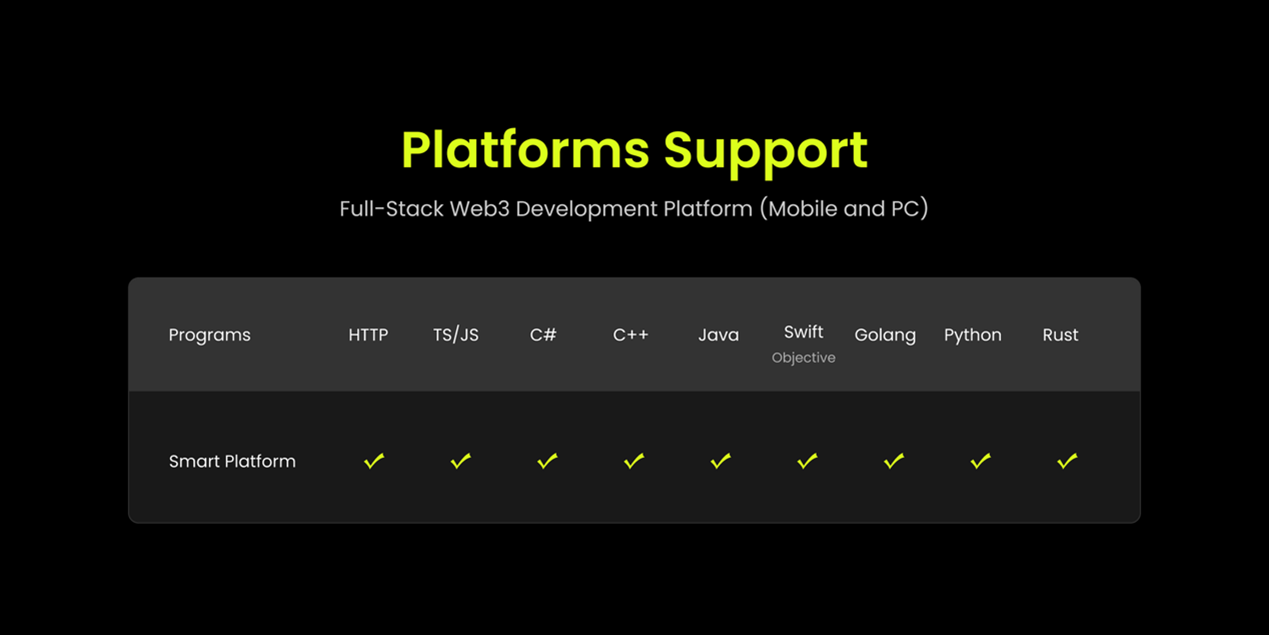 Platforms Support

Full-Stack Web3 Development Platform (Mobile and PC)

| Programs | HTTP | TS/JS | C# | C++ | Java | Swift Objective | Golang | Python | Rust |
|---|---|---|---|---|---|---|---|---|---|
| Smart Platform | ✓ | ✓ | ✓ | ✓ | ✓ | ✓ | ✓ | ✓ | ✓ |